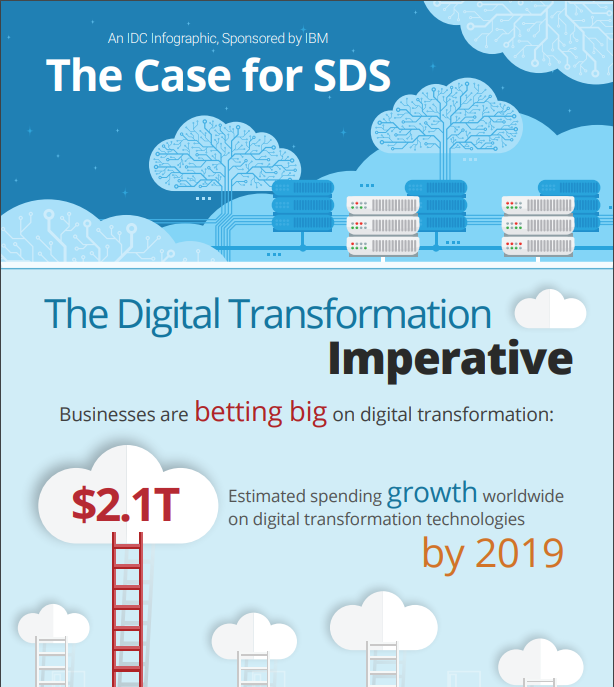 An IDC Infographic, Sponsored by IBM

The Case for SDS

The Digital Transformation Imperative

Businesses are betting big on digital transformation:

$2.1T

Estimated spending growth worldwide on digital transformation technologies by 2019